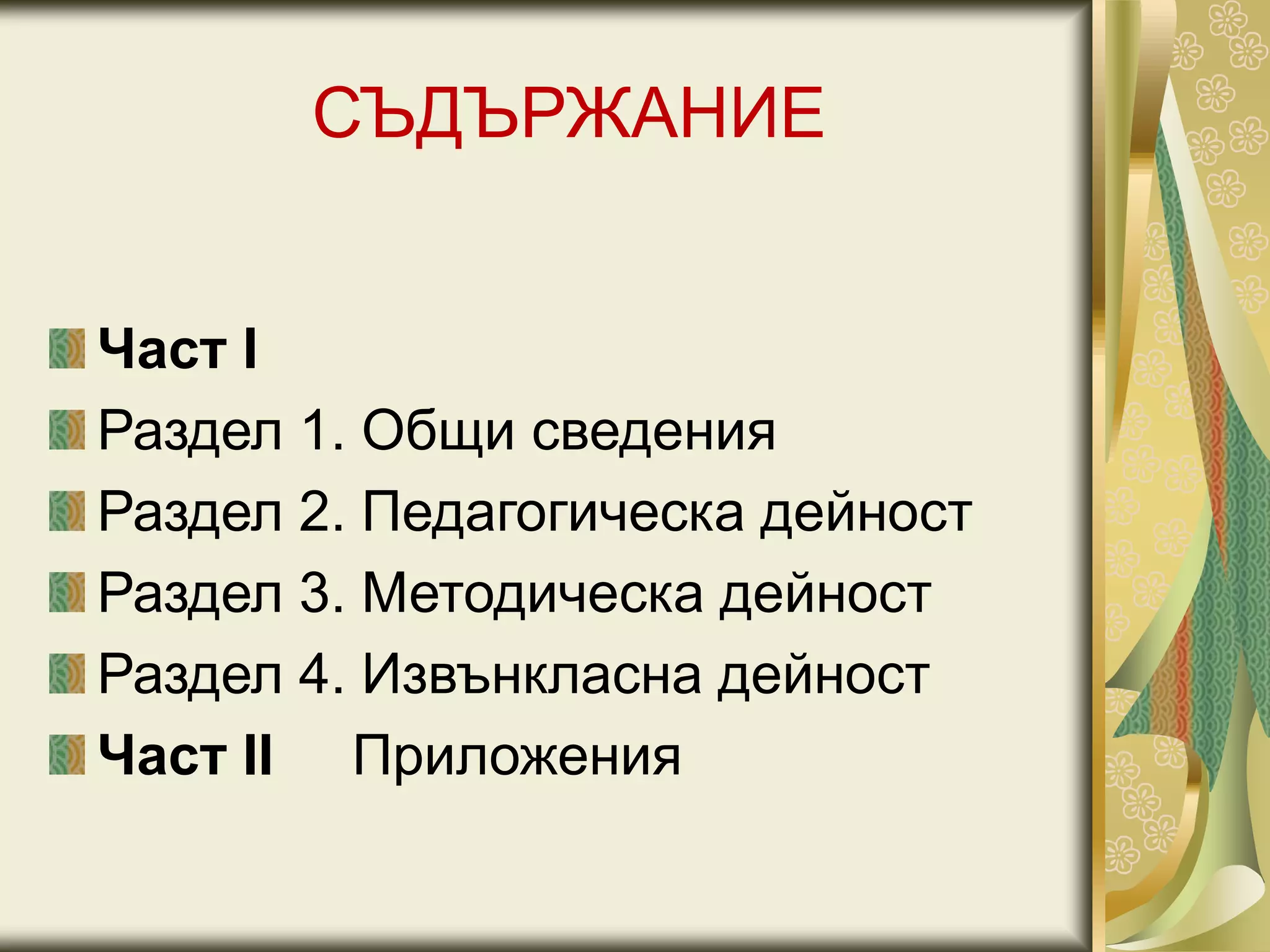 СЪДЪРЖАНИЕ

Част I
Раздел 1. Общи сведения
Раздел 2. Педагогическа дейност
Раздел 3. Методическа дейност
Раздел 4. Извънкласна дейност
Част II Приложения